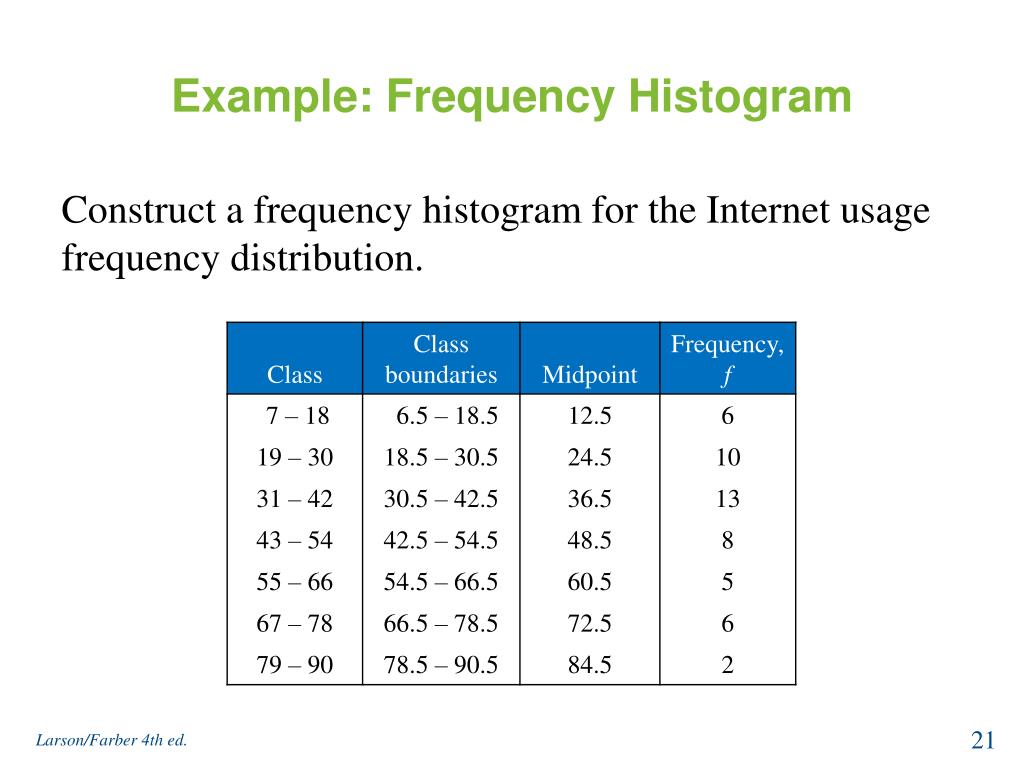 Example: Frequency Histogram

Construct a frequency histogram for the Internet usage frequency distribution.

| Class | Class boundaries | Midpoint | Frequency, $f$ |
|---|---|---|---|
| 7 – 18 | 6.5 – 18.5 | 12.5 | 6 |
| 19 – 30 | 18.5 – 30.5 | 24.5 | 10 |
| 31 – 42 | 30.5 – 42.5 | 36.5 | 13 |
| 43 – 54 | 42.5 – 54.5 | 48.5 | 8 |
| 55 – 66 | 54.5 – 66.5 | 60.5 | 5 |
| 67 – 78 | 66.5 – 78.5 | 72.5 | 6 |
| 79 – 90 | 78.5 – 90.5 | 84.5 | 2 |

Larson/Farber 4th ed.

21